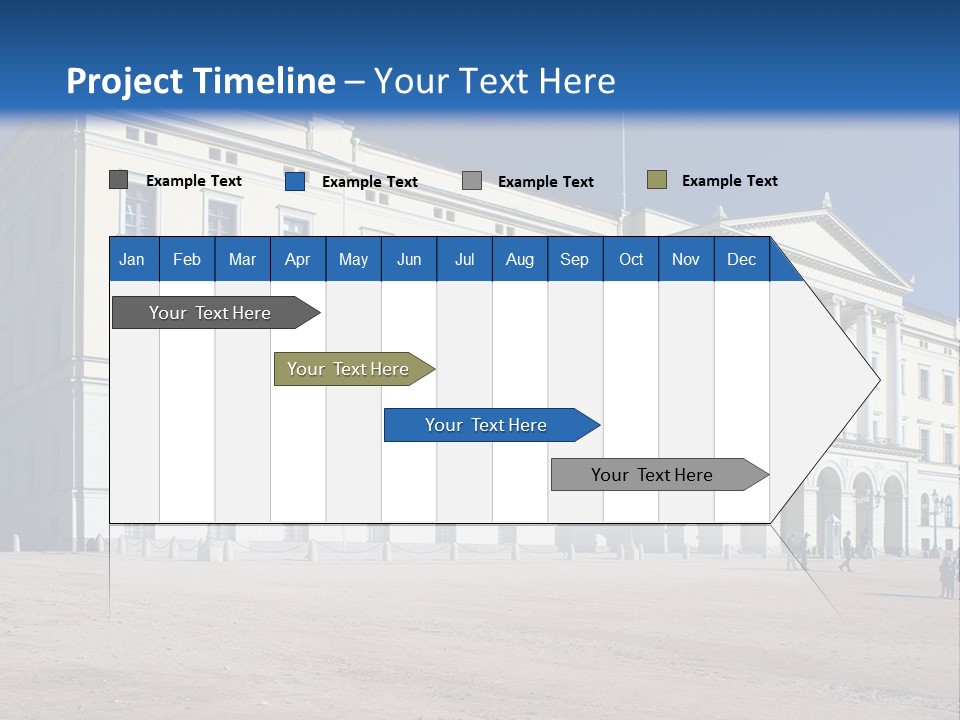 Project Timeline – Your Text Here

Example Text
Example Text
Example Text
Example Text

| Jan | Feb | Mar | Apr | May | Jun | Jul | Aug | Sep | Oct | Nov | Dec |
|---|---|---|---|---|---|---|---|---|---|---|---|

Your Text Here

Your Text Here

Your Text Here

Your Text Here